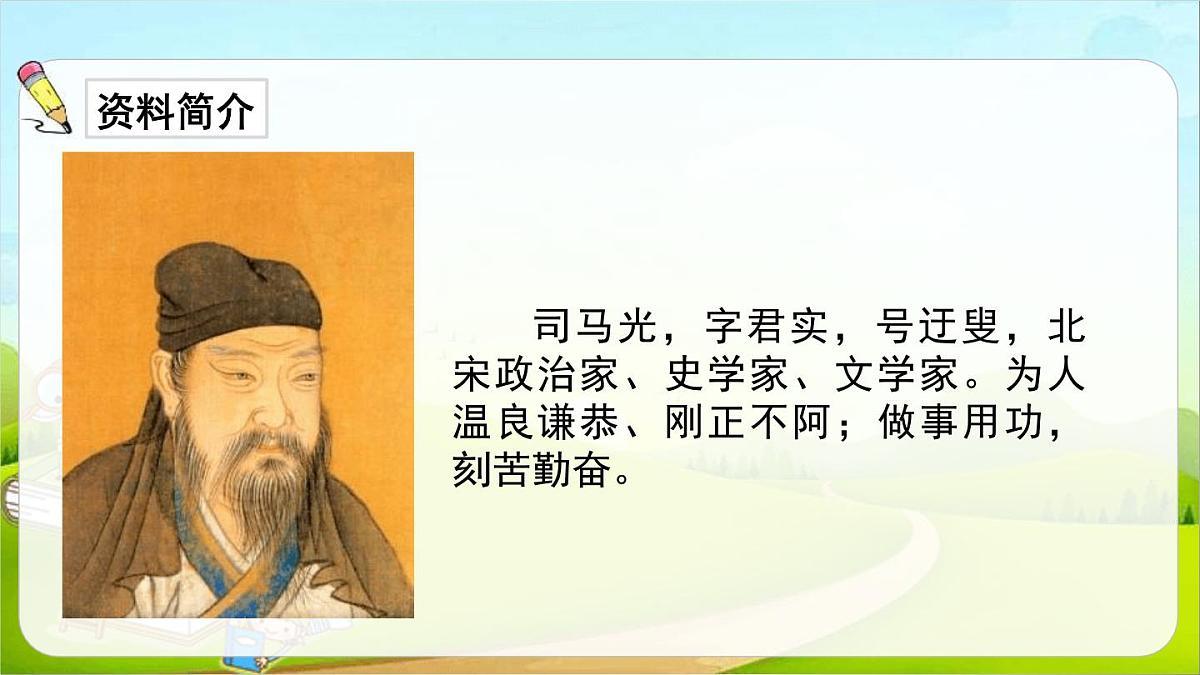 资料简介

司马光，字君实，号迂叟，北宋政治家、史学家、文学家。为人温良谦恭、刚正不阿；做事用功，刻苦勤奋。